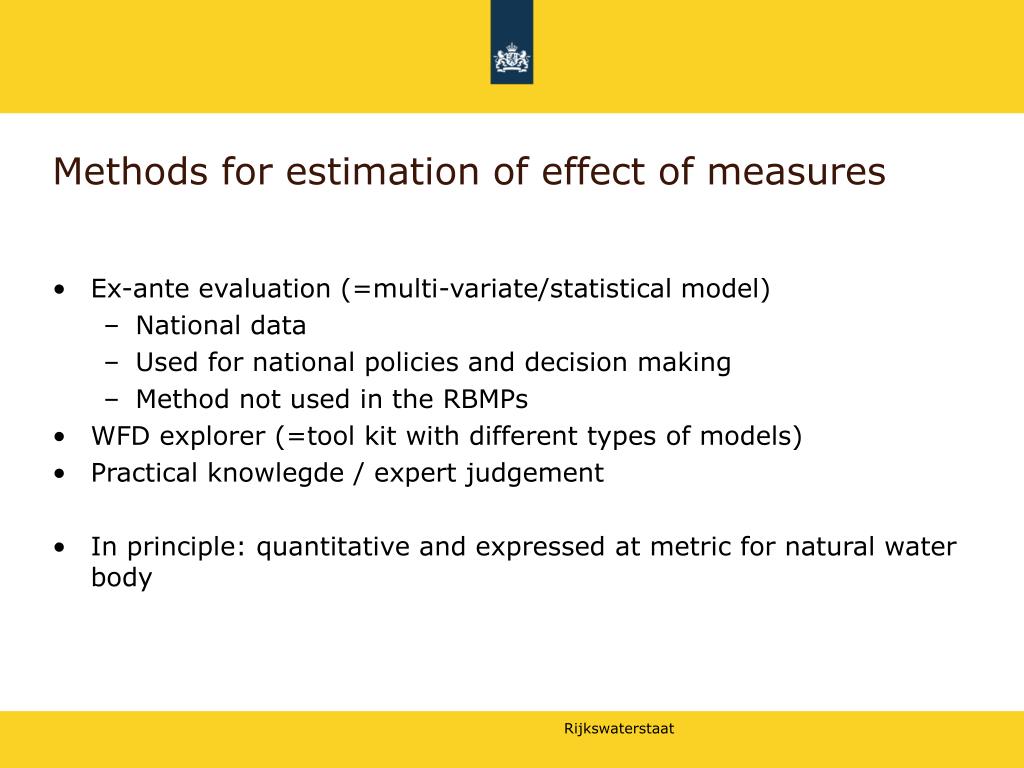 Methods for estimation of effect of measures

• Ex-ante evaluation (=multi-variate/statistical model)
– National data
– Used for national policies and decision making
– Method not used in the RBMPs
• WFD explorer (=tool kit with different types of models)
• Practical knowlegde / expert judgement

• In principle: quantitative and expressed at metric for natural water body

Rijkswaterstaat